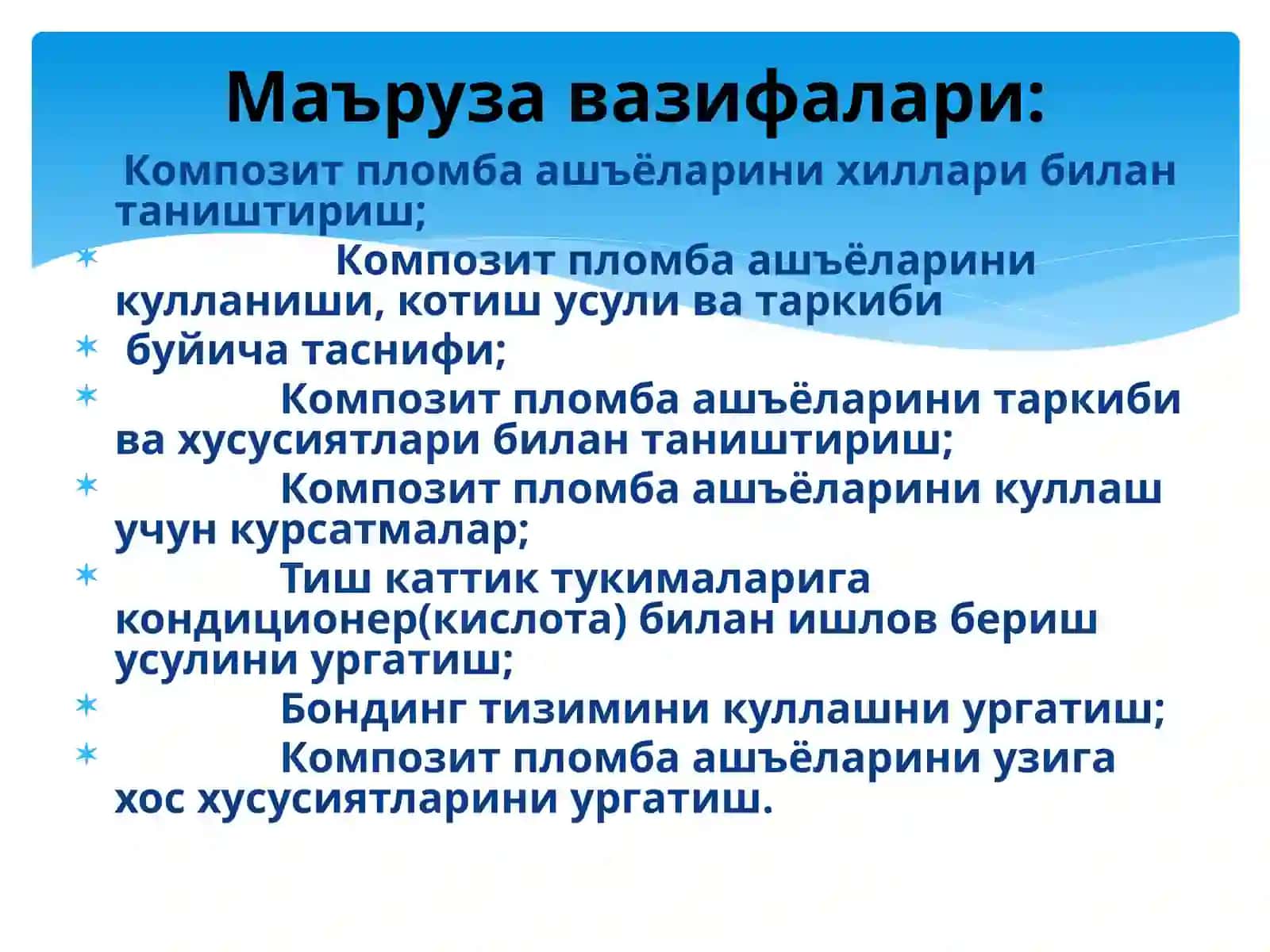 Маъруза вазифалари:

Композит пломба ашъёларини хиллари билан таништириш;

Композит пломба ашъёларини кулланиши, котиш усули ва таркиби

буйича таснифи;

Композит пломба ашъёларини таркиби ва хусусиятлари билан таништириш;

Композит пломба ашъёларини куллаш учун курсатмалар;

Тиш каттик тукималарига кондиционер(кислота) билан ишлов бериш усулини ургатиш;

Бондинг тизимини куллашни ургатиш;

Композит пломба ашъёларини узига хос хусусиятларини ургатиш.